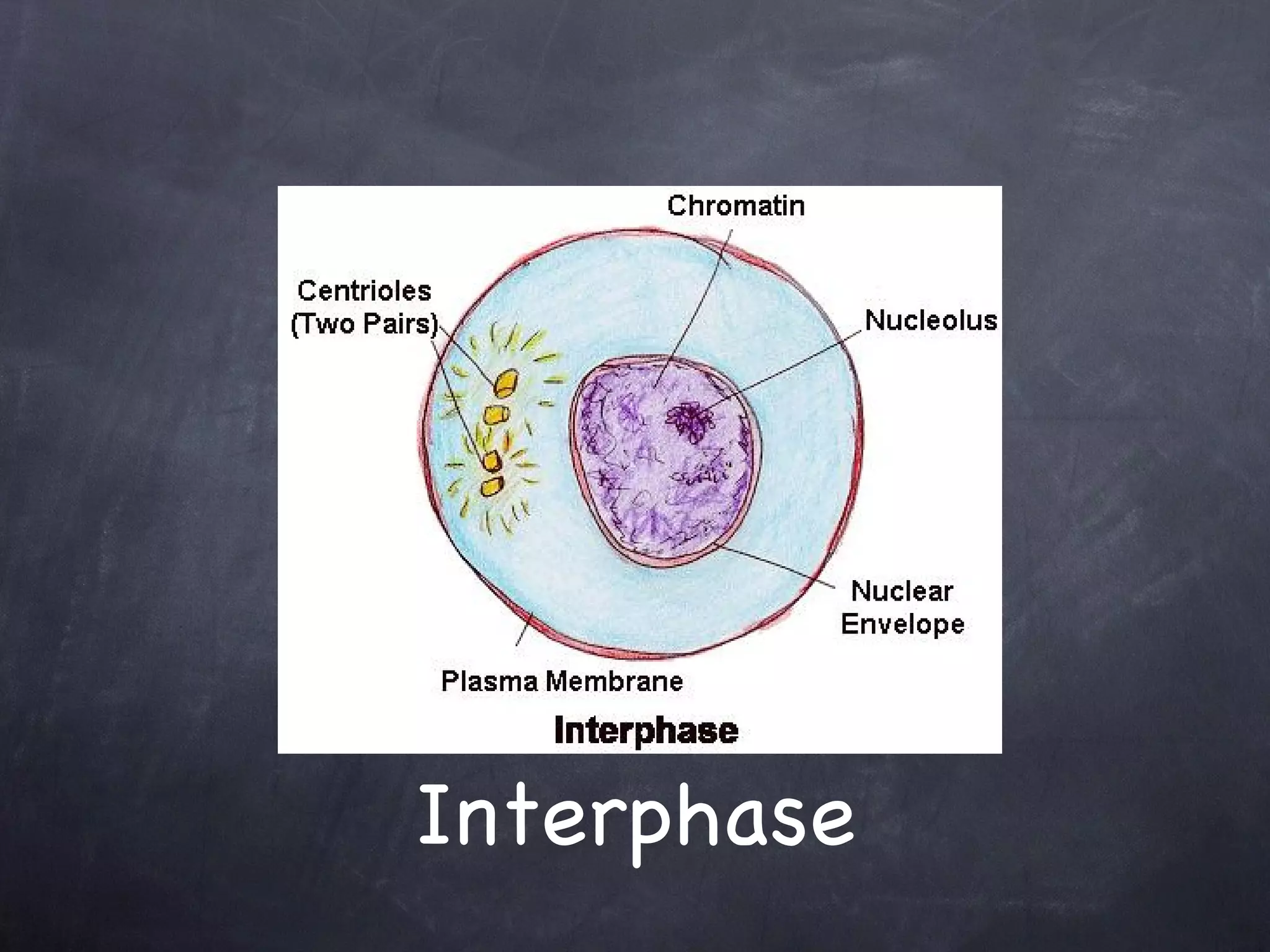 Chromatin

Centrioles
(Two Pairs)

Nucleolus

Nuclear
Envelope

Plasma Membrane

Interphase

Interphase